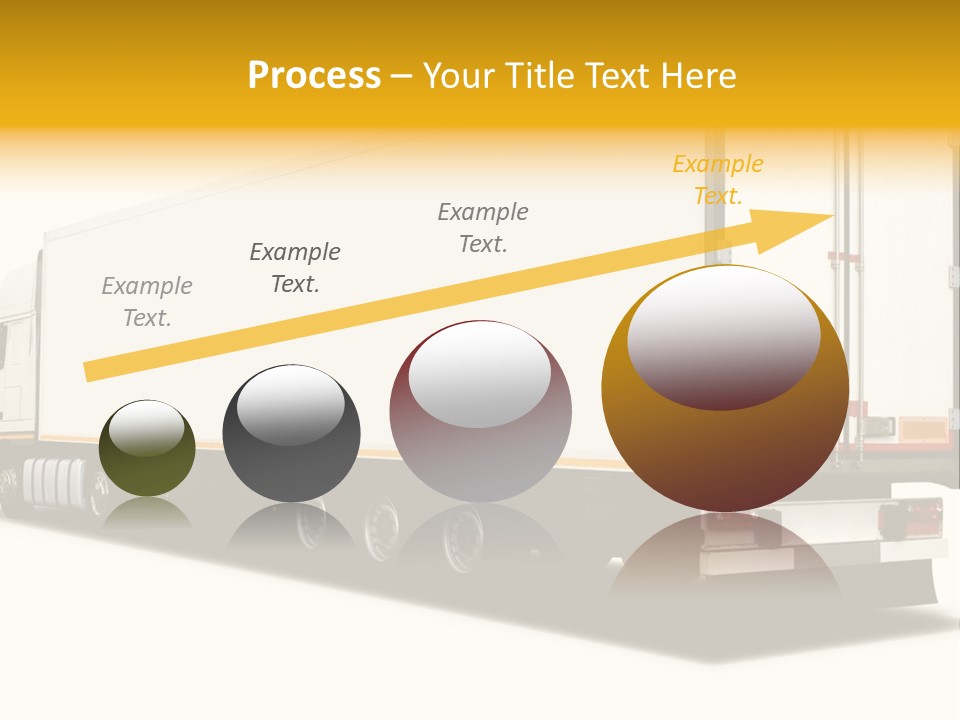 Process – Your Title Text Here

Example Text.

Example Text.

Example Text.

Example Text.